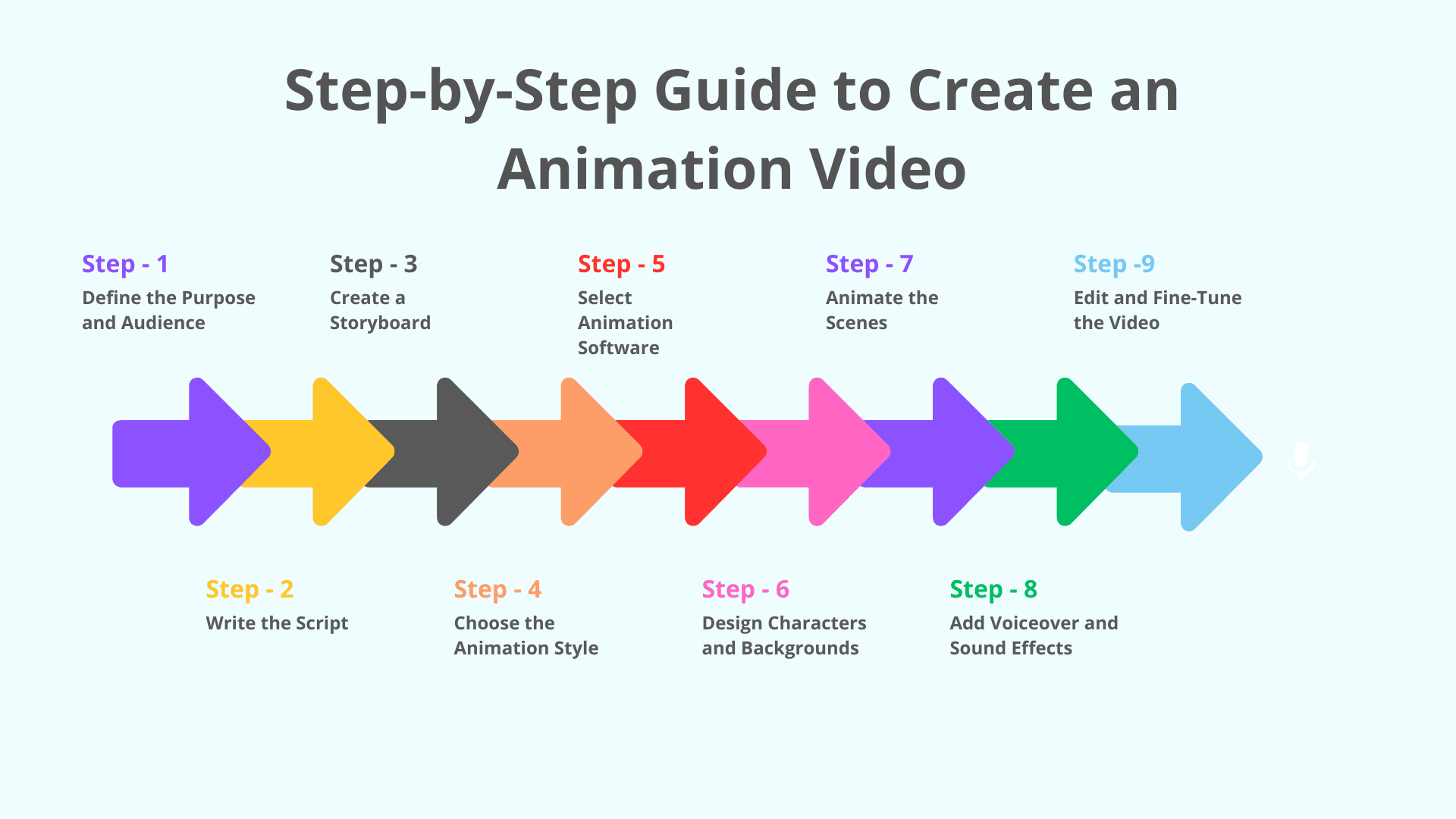 Step-by-Step Guide to Create an Animation Video

Step - 1
Define the Purpose and Audience

Step - 3
Create a Storyboard

Step - 5
Select Animation Software

Step - 7
Animate the Scenes

Step -9
Edit and Fine-Tune the Video

Step - 2
Write the Script

Step - 4
Choose the Animation Style

Step - 6
Design Characters and Backgrounds

Step - 8
Add Voiceover and Sound Effects